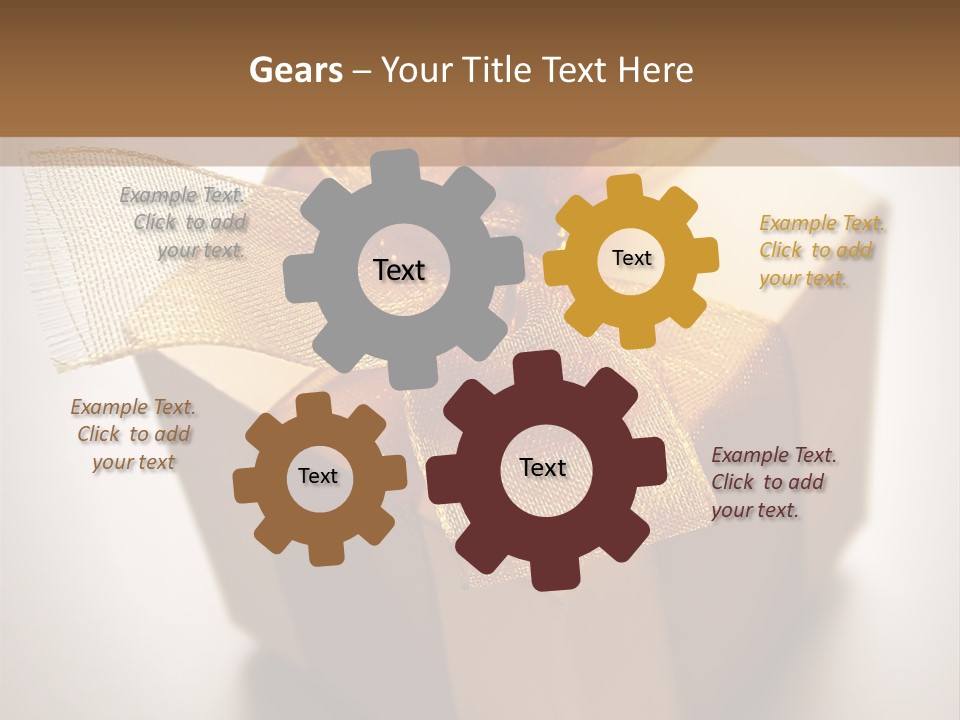 Gears – Your Title Text Here

Example Text. Click to add your text.

Text

Text

Example Text. Click to add your text.

Example Text. Click to add your text

Text

Text

Example Text. Click to add your text.